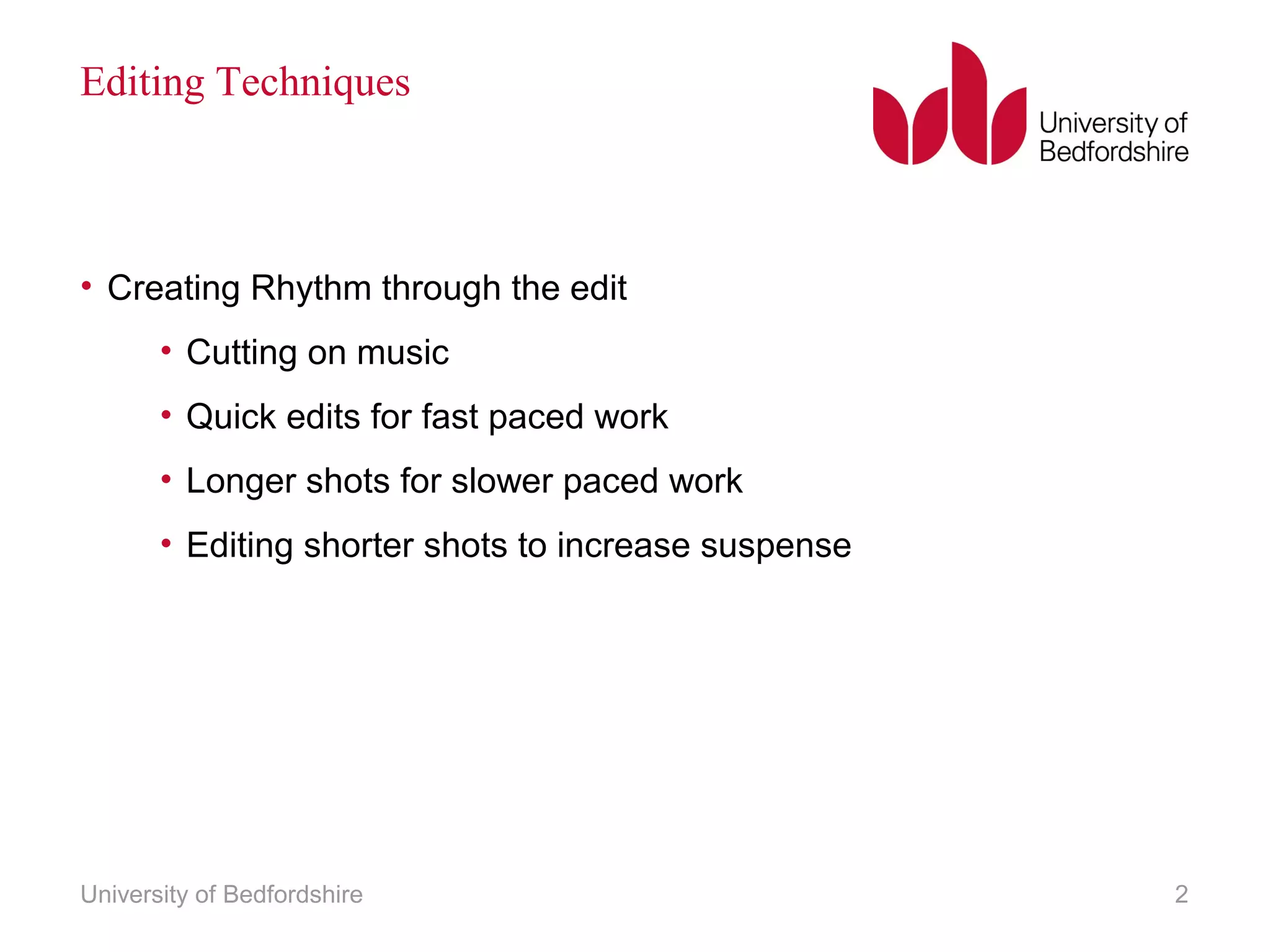 Editing Techniques

University of Bedfordshire

• Creating Rhythm through the edit
  • Cutting on music
  • Quick edits for fast paced work
  • Longer shots for slower paced work
  • Editing shorter shots to increase suspense

University of Bedfordshire

2